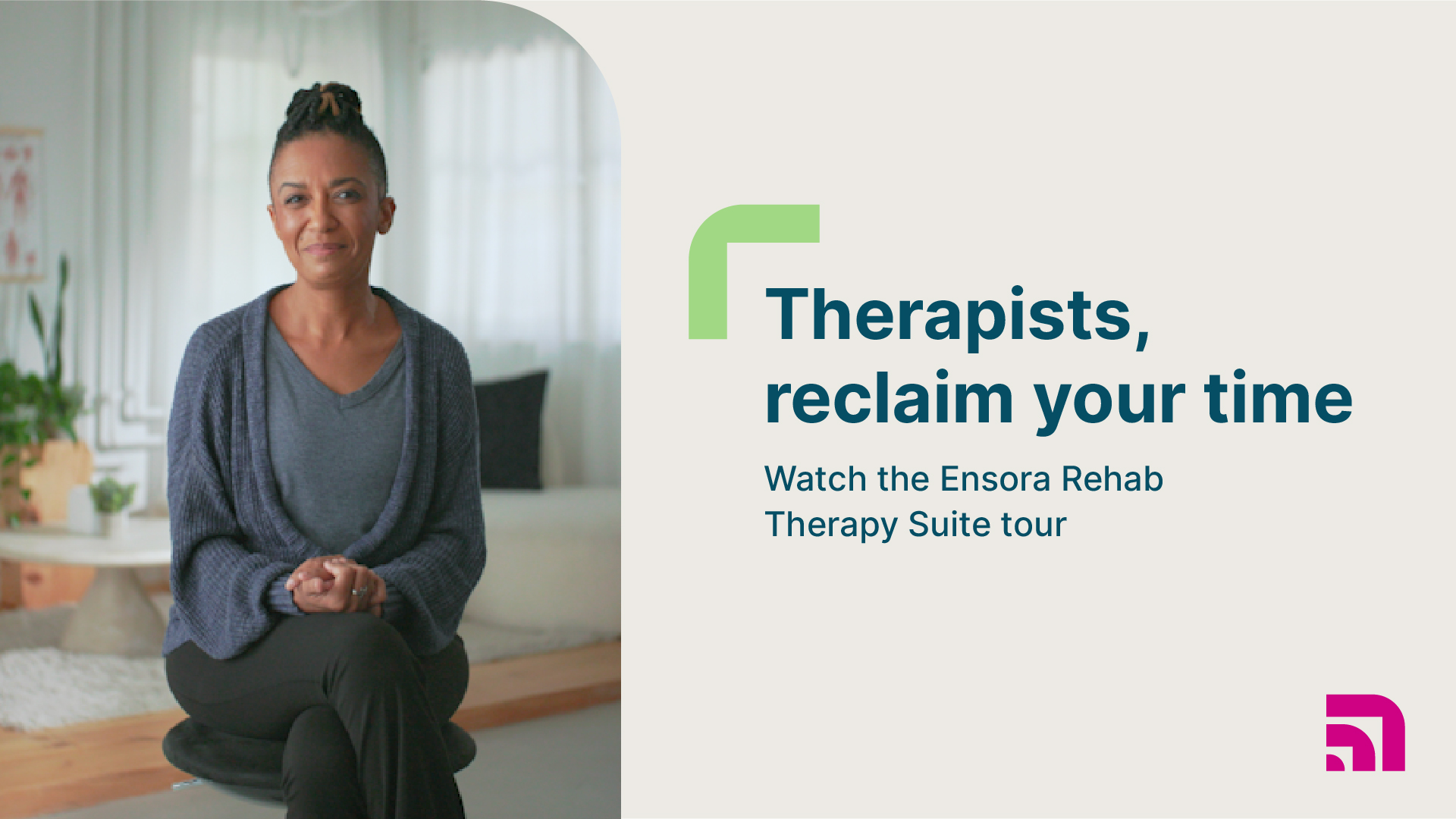 Therapists, reclaim your time

Watch the Ensora Rehab Therapy Suite tour